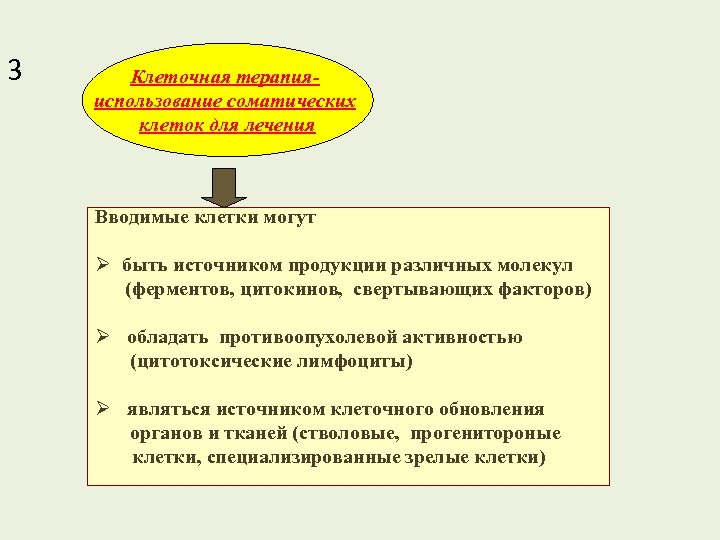 3

Клеточная терапия- использование соматических клеток для лечения

Вводимые клетки могут

➢ быть источником продукции различных молекул (ферментов, цитокинов, свертывающих факторов)

➢ обладать противоопухолевой активностью (цитотоксические лимфоциты)

➢ являться источником клеточного обновления органов и тканей (стволовые, прогенитороные клетки, специализированные зрелые клетки)